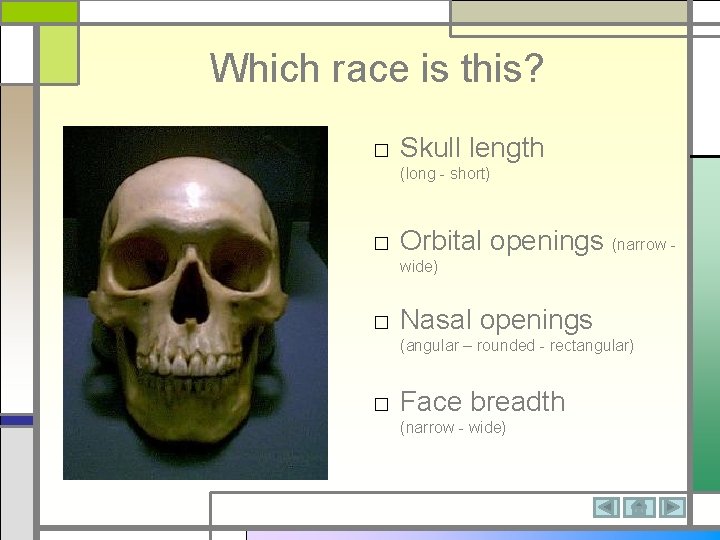 Which race is this?

□ Skull length
(long - short)

□ Orbital openings (narrow - wide)

□ Nasal openings
(angular – rounded - rectangular)

□ Face breadth
(narrow - wide)